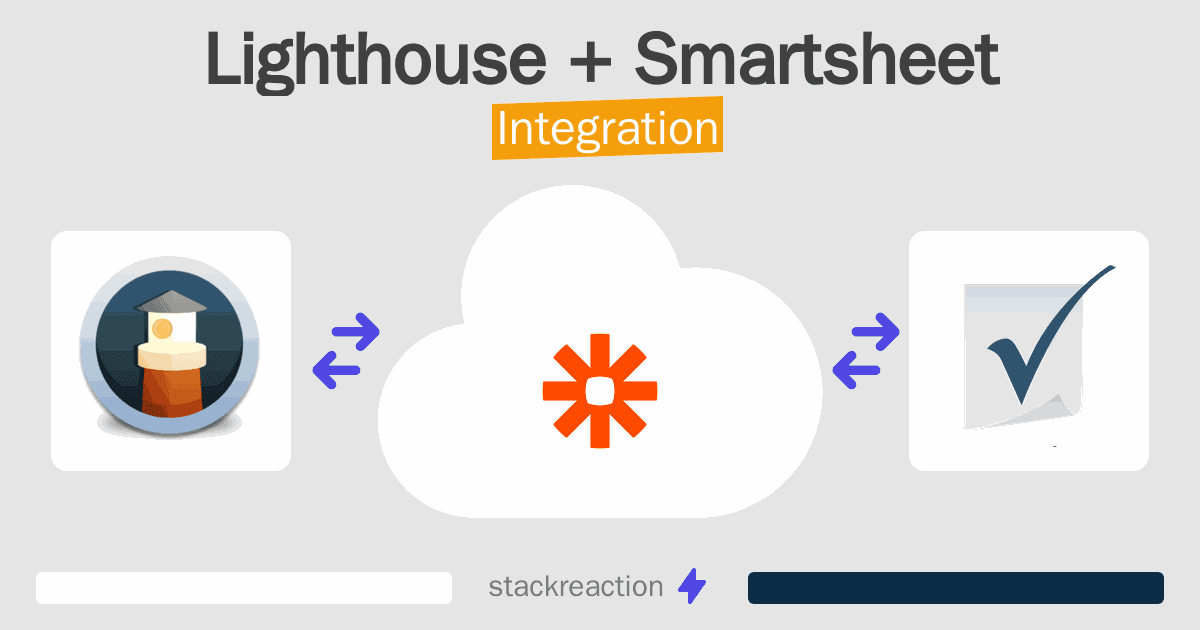 Lighthouse + Smartsheet
Integration

stackreaction